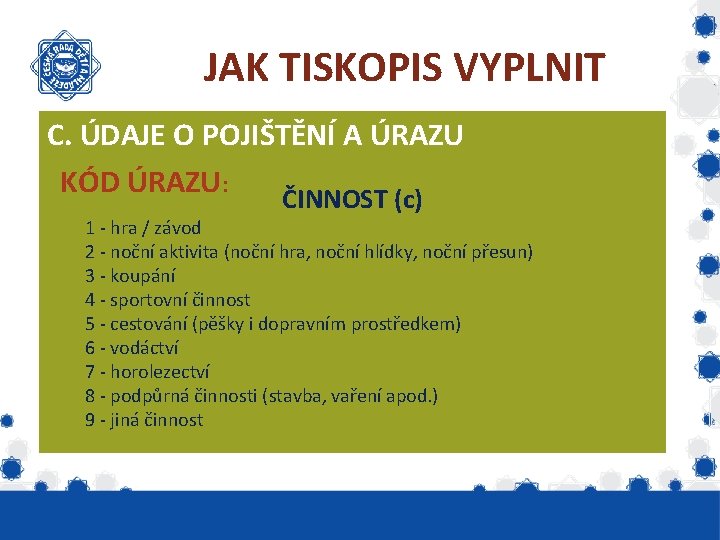 ČESKÁ RADA DĚTÍ A MLÁDEŽE

JAK TISKOPIS VYPLNIT

C. ÚDAJE O POJIŠTĚNÍ A ÚRAZU

KÓD ÚRAZU:

ČINNOST (c)

1 - hra / závod
2 - noční aktivita (noční hra, noční hlídky, noční přesun)
3 - koupání
4 - sportovní činnost
5 - cestování (pěšky i dopravním prostředkem)
6 - vodáctví
7 - horolezectví
8 - podpůrná činnosti (stavba, vaření apod.)
9 - jiná činnost